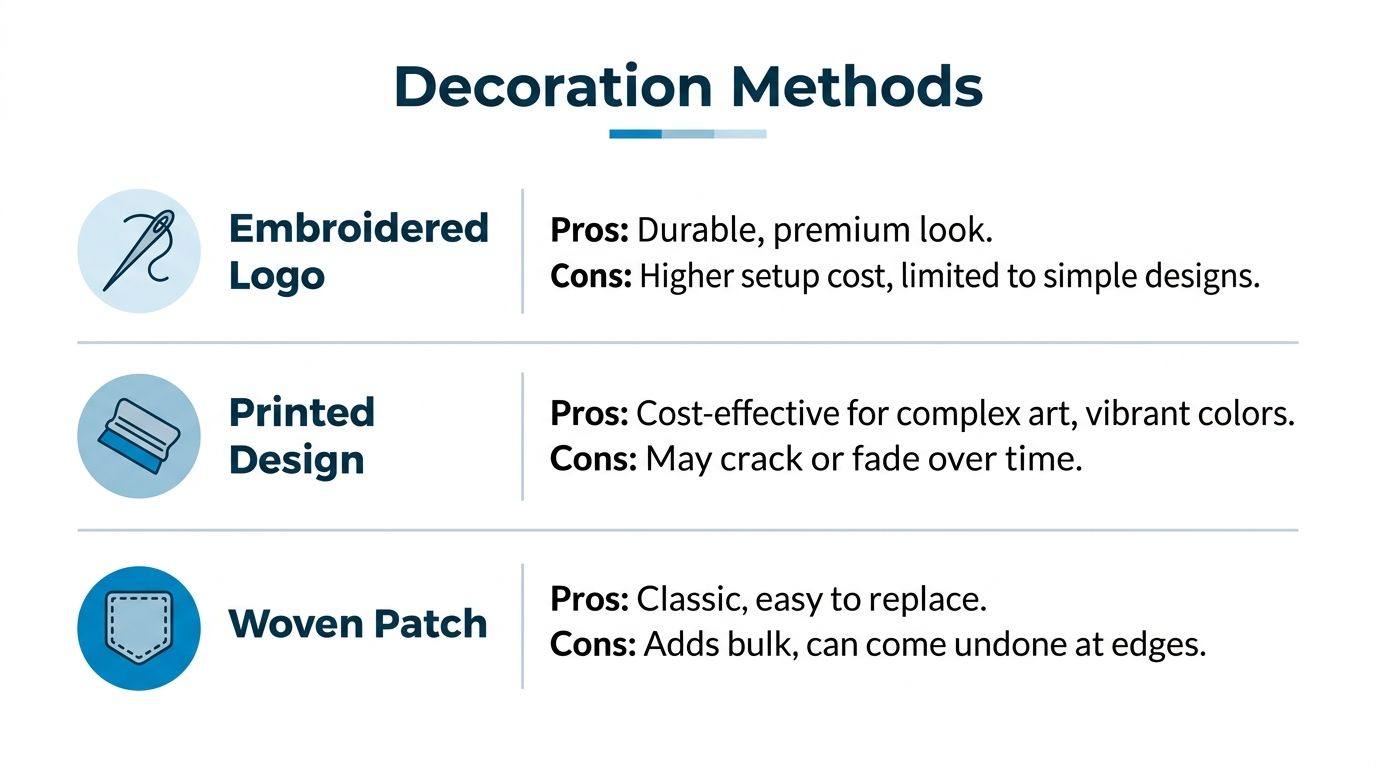 Decoration Methods

Embroidered Logo

Pros: Durable, premium look.
Cons: Higher setup cost, limited to simple designs.

Printed Design

Pros: Cost-effective for complex art, vibrant colors.
Cons: May crack or fade over time.

Woven Patch

Pros: Classic, easy to replace.
Cons: Adds bulk, can come undone at edges.